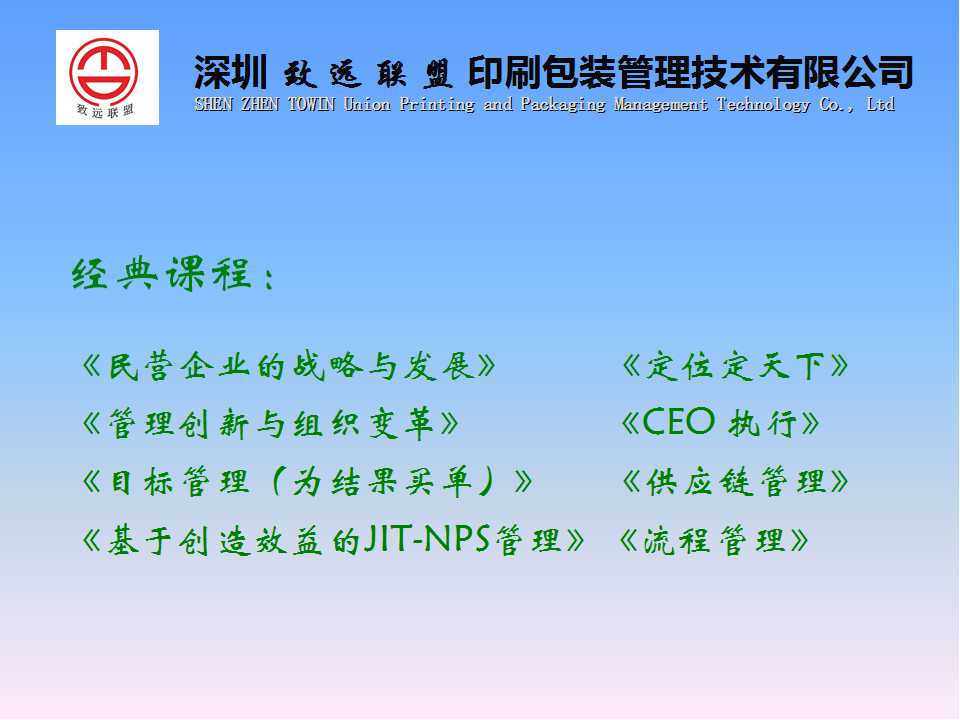 致远联盟

深圳 致远联盟 印刷包装管理技术有限公司
SHEN ZHEN TOWIN Union Printing and Packaging Management Technology Co., Ltd

经典课程：

《民营企业的战略与发展》
《管理创新与组织变革》
《目标管理（为结果买单）》
《基于创造效益的JIT-NPS管理》

《定位定天下》
《CEO 执行》
《供应链管理》
《流程管理》